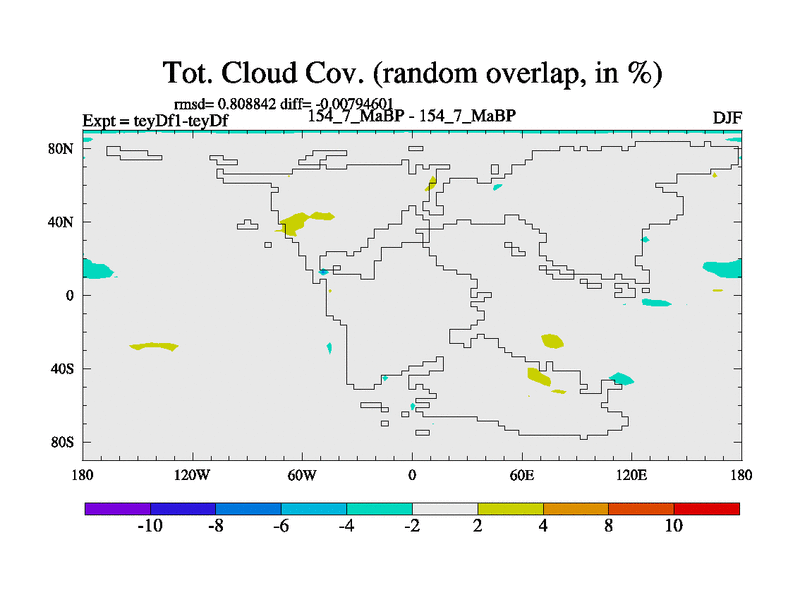 Tot. Cloud Cov. (random overlap, in %)

rmsd= 0.808842 diff= -0.00794601

Expt = teyDf1-teyDf

154_7_MaBP - 154_7_MaBP

DJF

80N

40N

0

40S

80S

180

120W

60W

0

60E

120E

180

-10

-8

-6

-4

-2

2

4

8

10